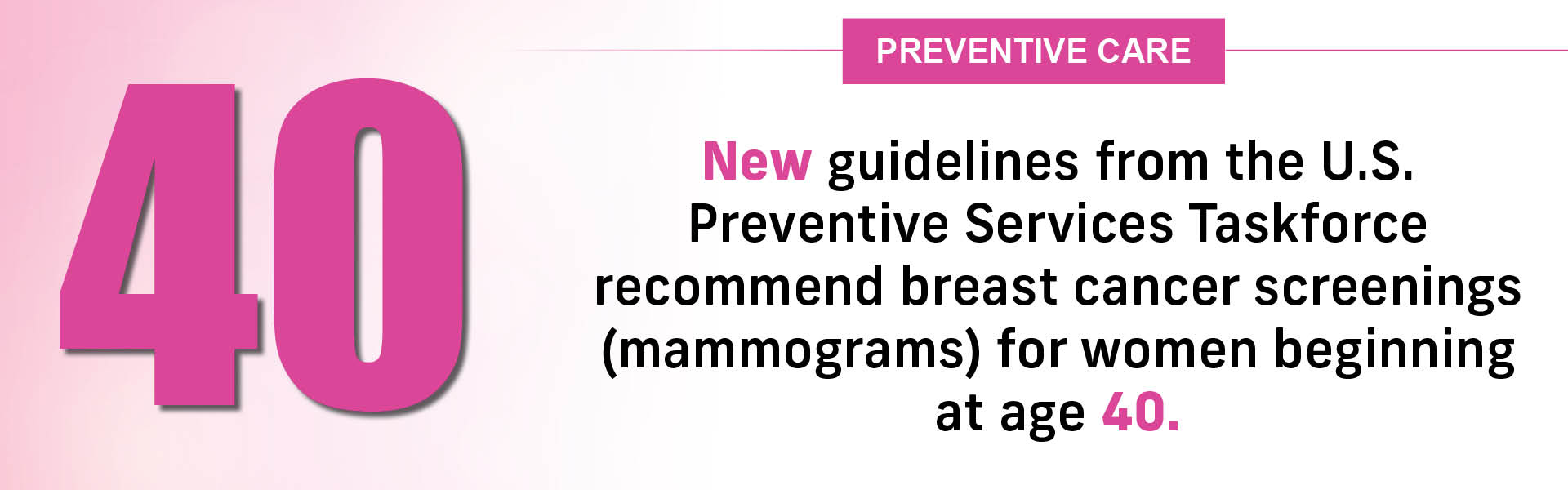 40

PREVENTIVE CARE

New guidelines from the U.S. Preventive Services Taskforce recommend breast cancer screenings (mammograms) for women beginning at age 40.